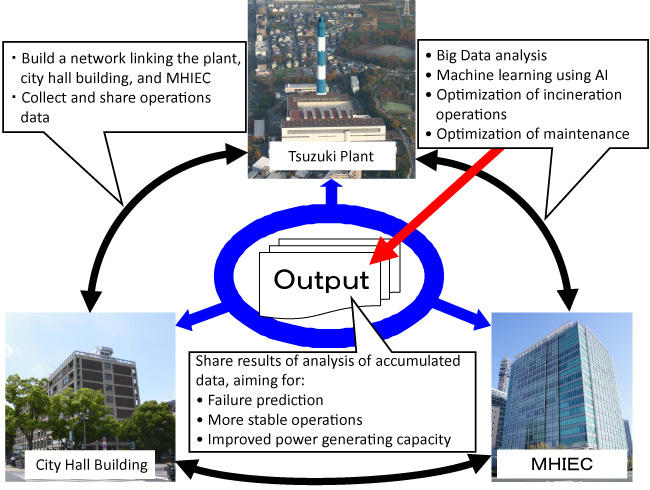 ・Build a network linking the plant, city hall building, and MHIEC
・Collect and share operations data

Tsuzuki Plant

• Big Data analysis
• Machine learning using AI
• Optimization of incineration operations
• Optimization of maintenance

Output

Share results of analysis of accumulated data, aiming for:
• Failure prediction
• More stable operations
• Improved power generating capacity

City Hall Building

MHIEC